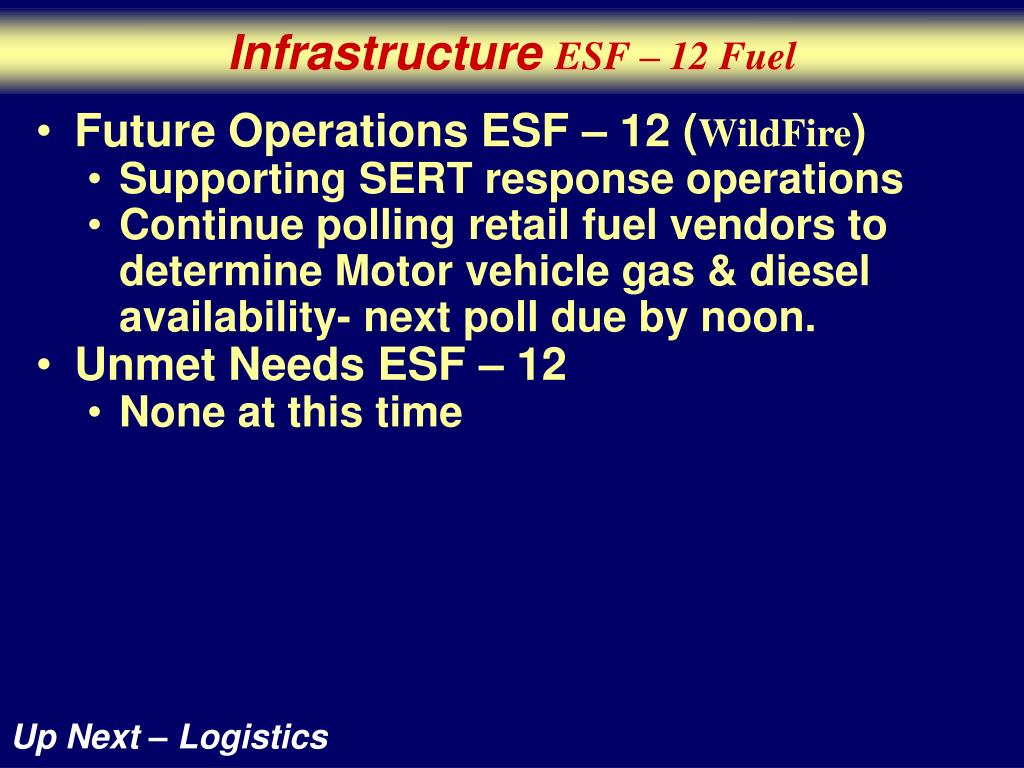 Infrastructure ESF – 12 Fuel

• Future Operations ESF – 12 (WildFire)
  • Supporting SERT response operations
  • Continue polling retail fuel vendors to determine Motor vehicle gas & diesel availability- next poll due by noon.
• Unmet Needs ESF – 12
  • None at this time

Up Next – Logistics